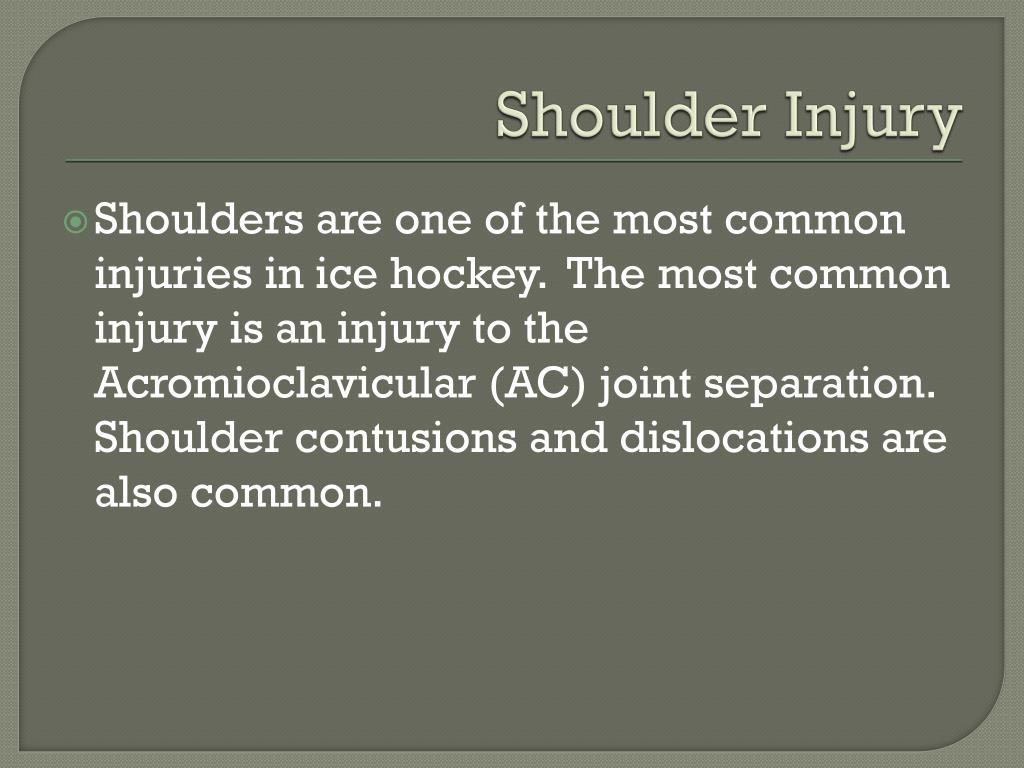 Shoulder Injury

Shoulders are one of the most common injuries in ice hockey. The most common injury is an injury to the Acromioclavicular (AC) joint separation. Shoulder contusions and dislocations are also common.